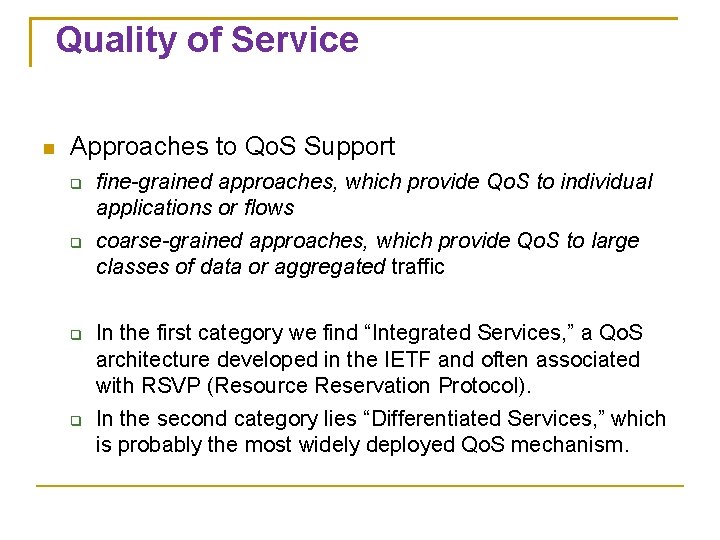 Quality of Service

Approaches to QoS Support

fine-grained approaches, which provide QoS to individual applications or flows

coarse-grained approaches, which provide QoS to large classes of data or aggregated traffic

In the first category we find “Integrated Services,” a QoS architecture developed in the IETF and often associated with RSVP (Resource Reservation Protocol).

In the second category lies “Differentiated Services,” which is probably the most widely deployed QoS mechanism.